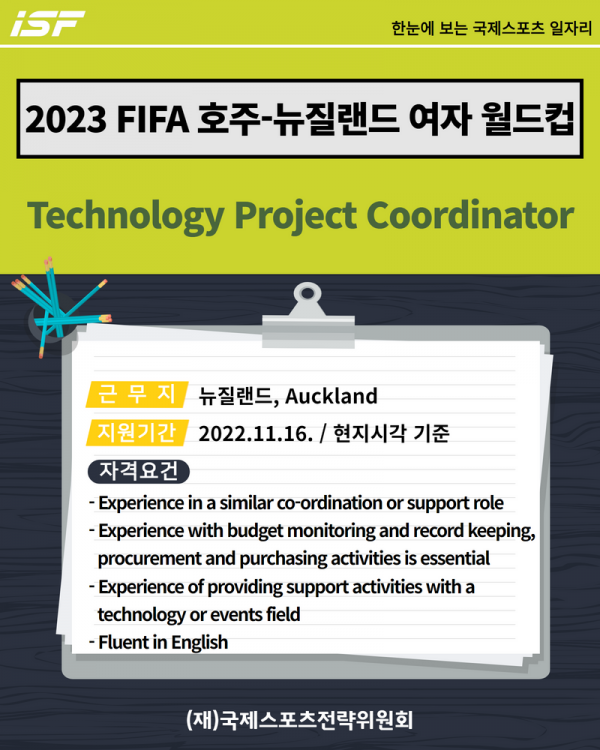 iSF

한눈에 보는 국제스포츠 일자리

2023 FIFA 호주-뉴질랜드 여자 월드컵

Technology Project Coordinator

근 무 지 뉴질랜드, Auckland

지원기간 2022.11.16. / 현지시각 기준

자격요건

- Experience in a similar co-ordination or support role
- Experience with budget monitoring and record keeping, procurement and purchasing activities is essential
- Experience of providing support activities with a technology or events field
- Fluent in English

(재)국제스포츠전략위원회